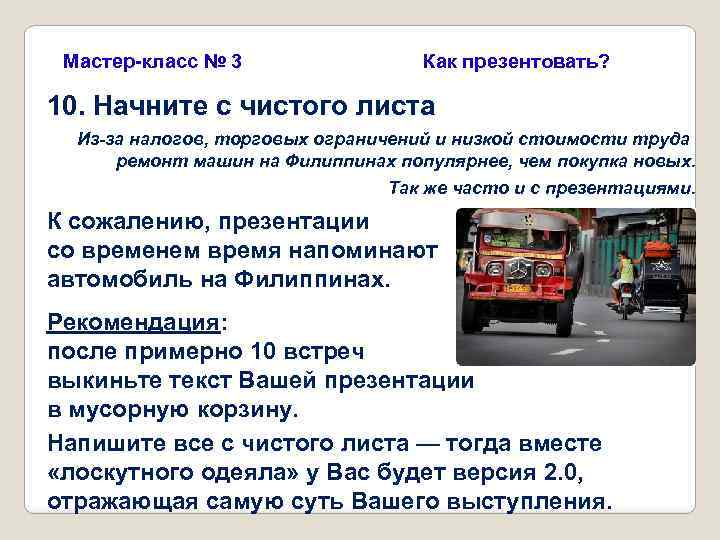 Мастер-класс № 3

Как презентовать?

10. Начните с чистого листа

Из-за налогов, торговых ограничений и низкой стоимости труда ремонт машин на Филиппинах популярнее, чем покупка новых.

Так же часто и с презентациями.

К сожалению, презентации со временем время напоминают автомобиль на Филиппинах.

Рекомендация:
после примерно 10 встреч выкиньте текст Вашей презентации в мусорную корзину.

Напишите все с чистого листа — тогда вместе «лоскутного одеяла» у Вас будет версия 2.0, отражающая самую суть Вашего выступления.